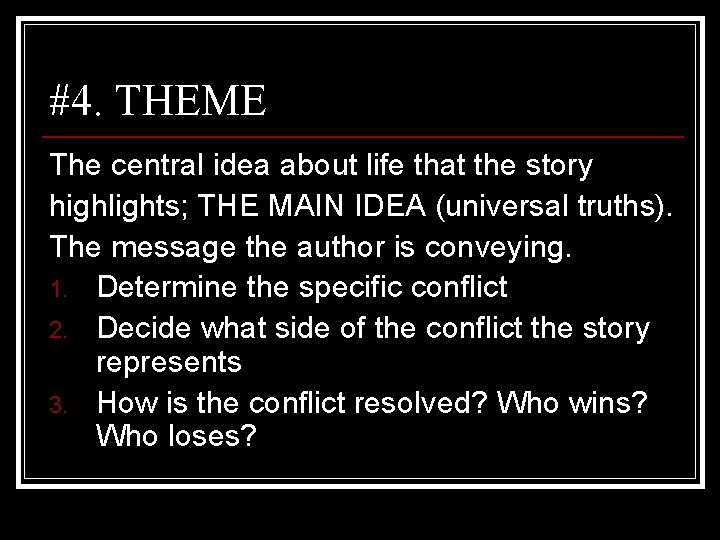 #4. THEME

The central idea about life that the story highlights; THE MAIN IDEA (universal truths). The message the author is conveying.

1. Determine the specific conflict
2. Decide what side of the conflict the story represents
3. How is the conflict resolved? Who wins? Who loses?